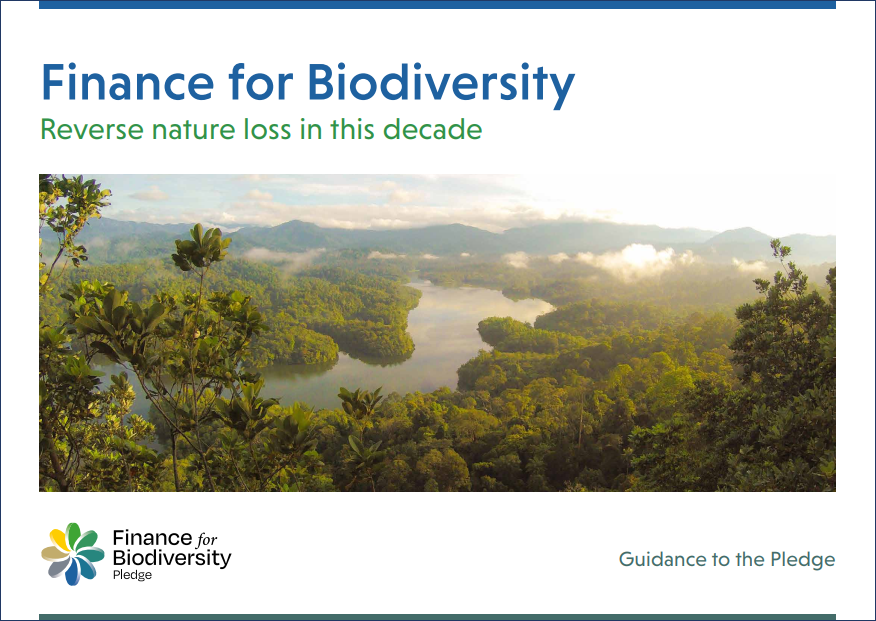 Finance for Biodiversity
Reverse nature loss in this decade

Finance for Biodiversity Pledge

Guidance to the Pledge